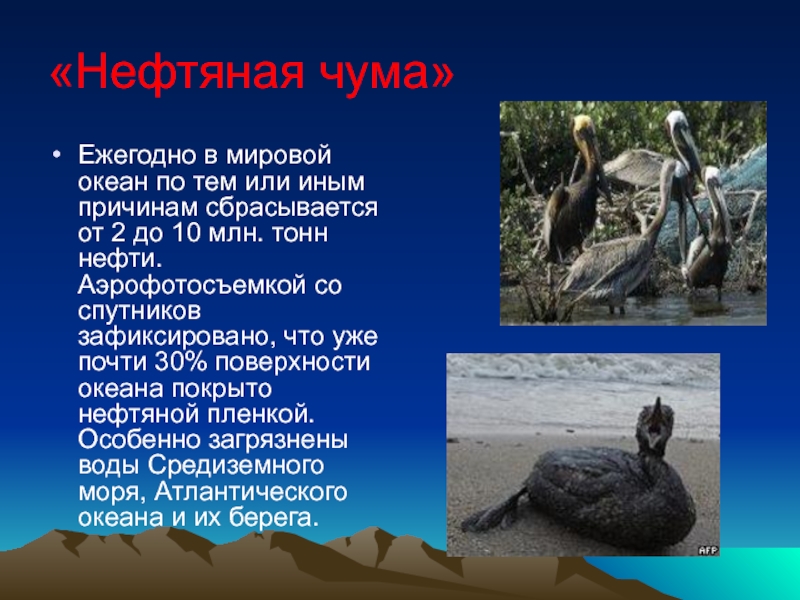 «Нефтяная чума»

• Ежегодно в мировой океан по тем или иным причинам сбрасывается от 2 до 10 млн. тонн нефти. Аэрофотосъемкой со спутников зафиксировано, что уже почти 30% поверхности океана покрыто нефтяной пленкой. Особенно загрязнены воды Средиземного моря, Атлантического океана и их берега.

AFP